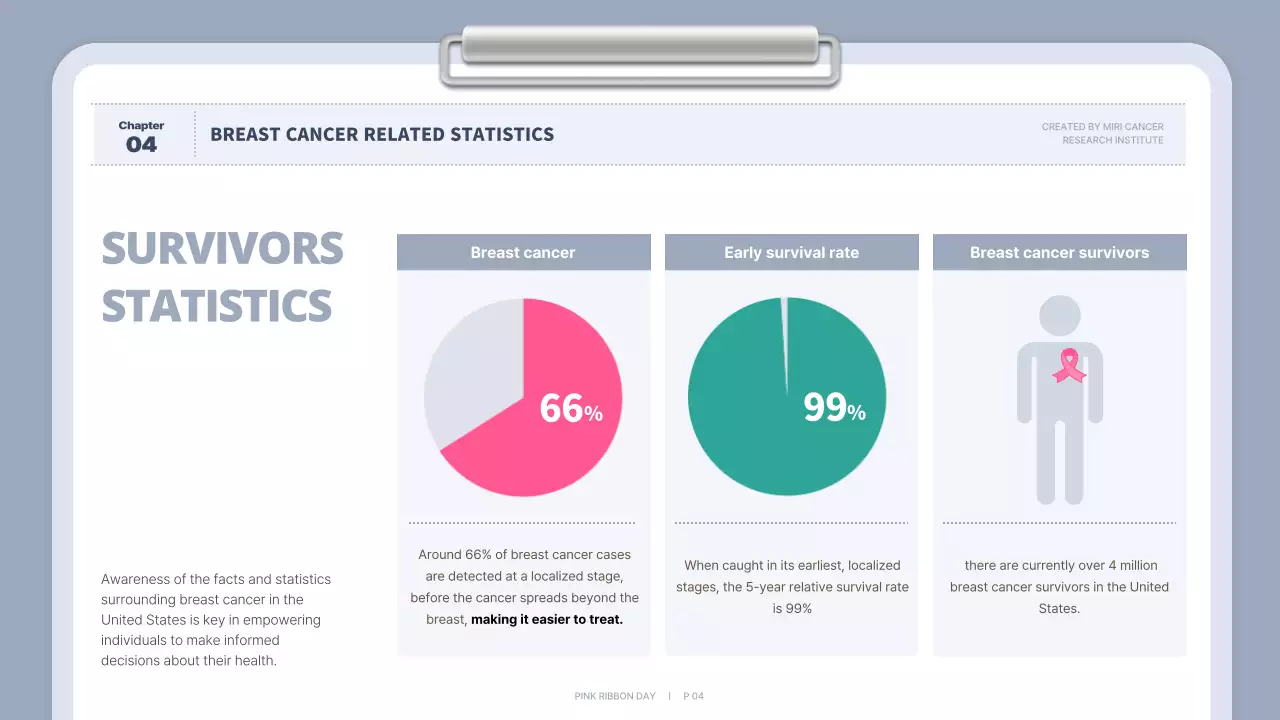 Chapter
04

BREAST CANCER RELATED STATISTICS

CREATED BY MIRI CANCER RESEARCH INSTITUTE

SURVIVORS STATISTICS

Awareness of the facts and statistics surrounding breast cancer in the United States is key in empowering individuals to make informed decisions about their health.

Breast cancer

66%

Around 66% of breast cancer cases are detected at a localized stage, before the cancer spreads beyond the breast, making it easier to treat.

Early survival rate

99%

When caught in its earliest, localized stages, the 5-year relative survival rate is 99%

Breast cancer survivors

there are currently over 4 million breast cancer survivors in the United States.

PINK RIBBON DAY | P 04